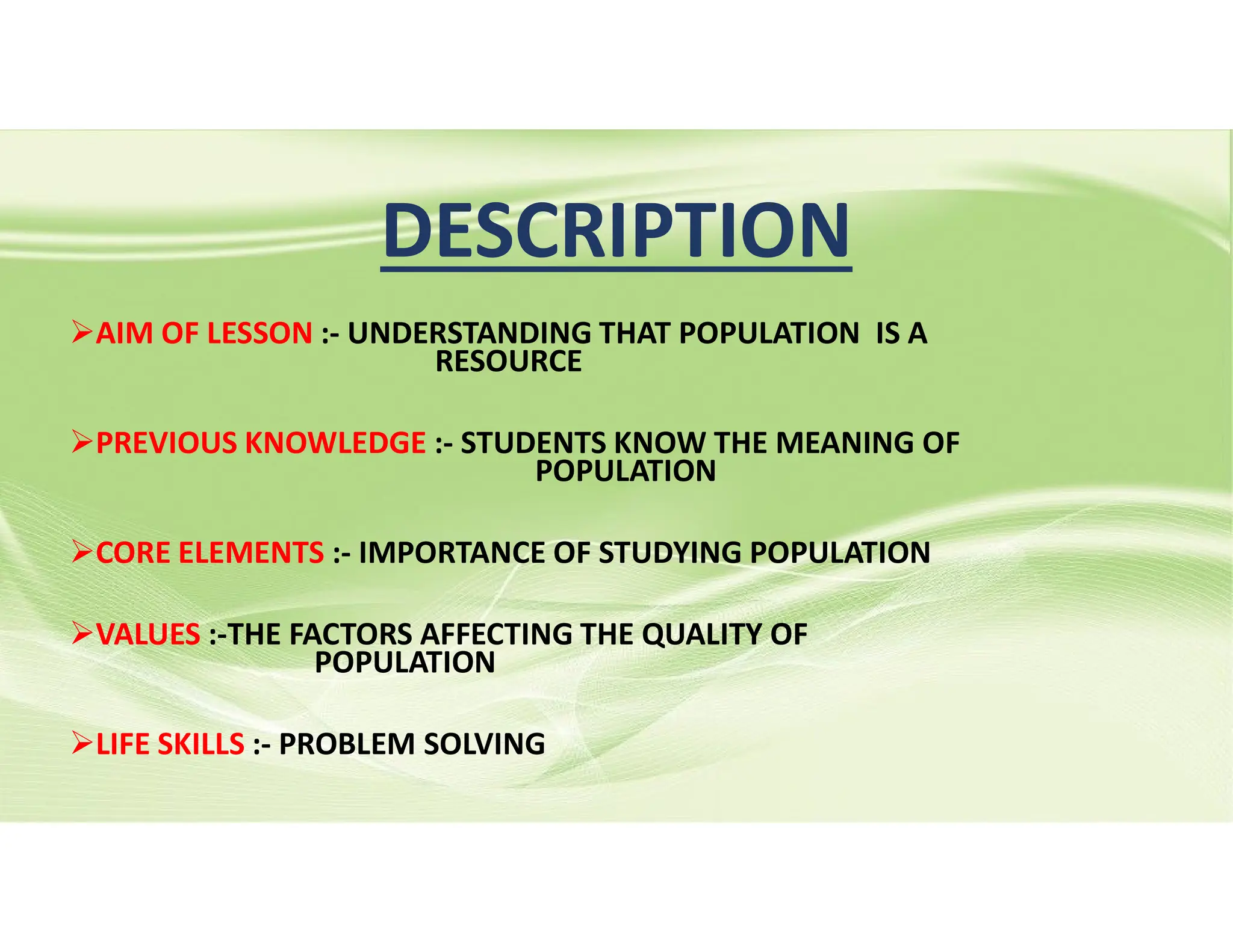 DESCRIPTION

➢AIM OF LESSON :- UNDERSTANDING THAT POPULATION IS A RESOURCE

➢PREVIOUS KNOWLEDGE :- STUDENTS KNOW THE MEANING OF POPULATION

➢CORE ELEMENTS :- IMPORTANCE OF STUDYING POPULATION

➢VALUES :-THE FACTORS AFFECTING THE QUALITY OF POPULATION

➢LIFE SKILLS :- PROBLEM SOLVING